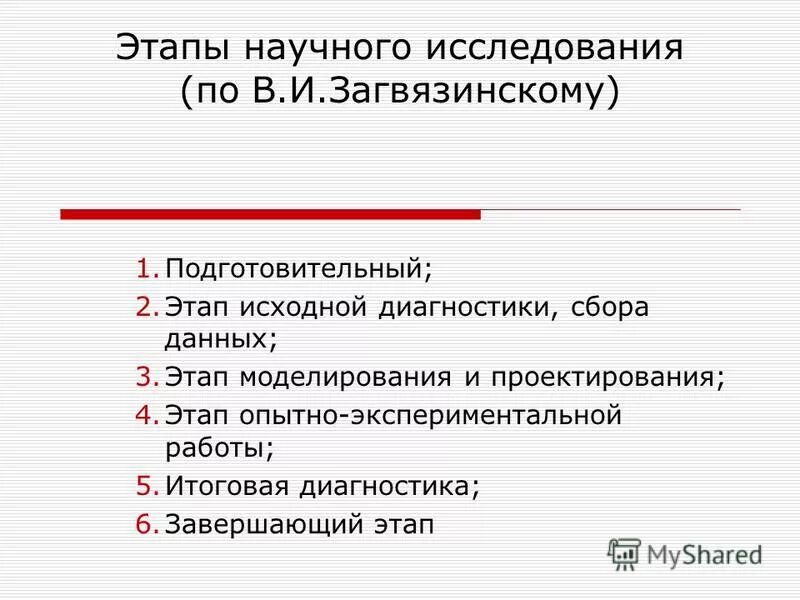 Этапы научного исследования (по В.И.Загвязинскому)

1. Подготовительный;
2. Этап исходной диагностики, сбора данных;
3. Этап моделирования и проектирования;
4. Этап опытно-экспериментальной работы;
5. Итоговая диагностика;
6. Завершающий этап

MyShared